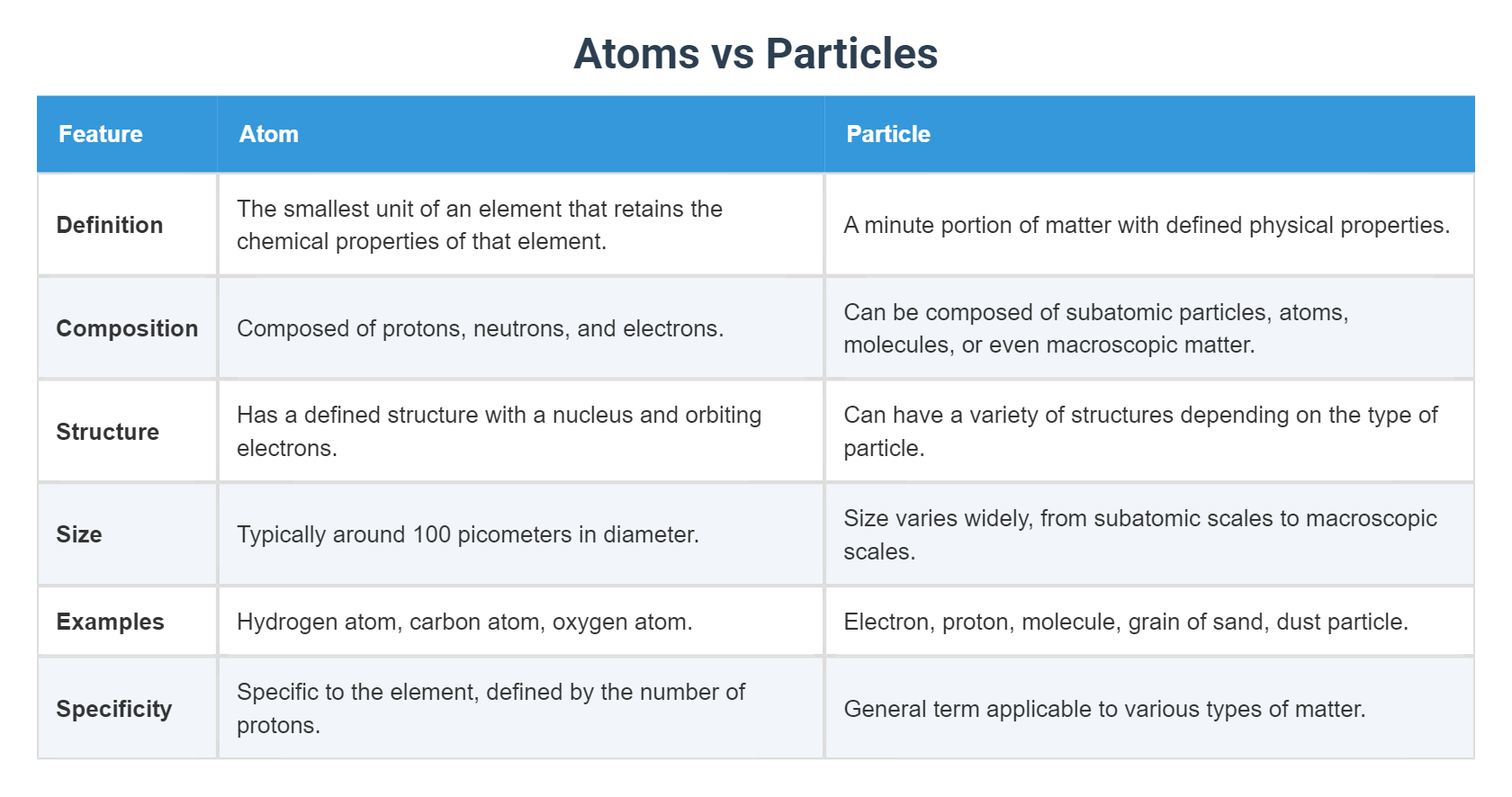 Atoms vs Particles

| Feature | Atom | Particle |
|---|---|---|
| Definition | The smallest unit of an element that retains the chemical properties of that element. | A minute portion of matter with defined physical properties. |
| Composition | Composed of protons, neutrons, and electrons. | Can be composed of subatomic particles, atoms, molecules, or even macroscopic matter. |
| Structure | Has a defined structure with a nucleus and orbiting electrons. | Can have a variety of structures depending on the type of particle. |
| Size | Typically around 100 picometers in diameter. | Size varies widely, from subatomic scales to macroscopic scales. |
| Examples | Hydrogen atom, carbon atom, oxygen atom. | Electron, proton, molecule, grain of sand, dust particle. |
| Specificity | Specific to the element, defined by the number of protons. | General term applicable to various types of matter. |